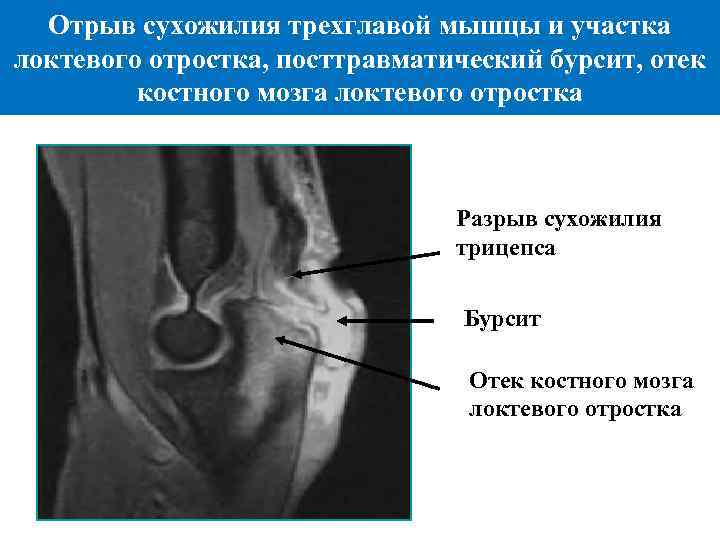 Отрыв сухожилия трехглавой мышцы и участка локтевого отростка, посттравматический бурсит, отек костного мозга локтевого отростка

Разрыв сухожилия трицепса

Бурсит

Отек костного мозга локтевого отростка